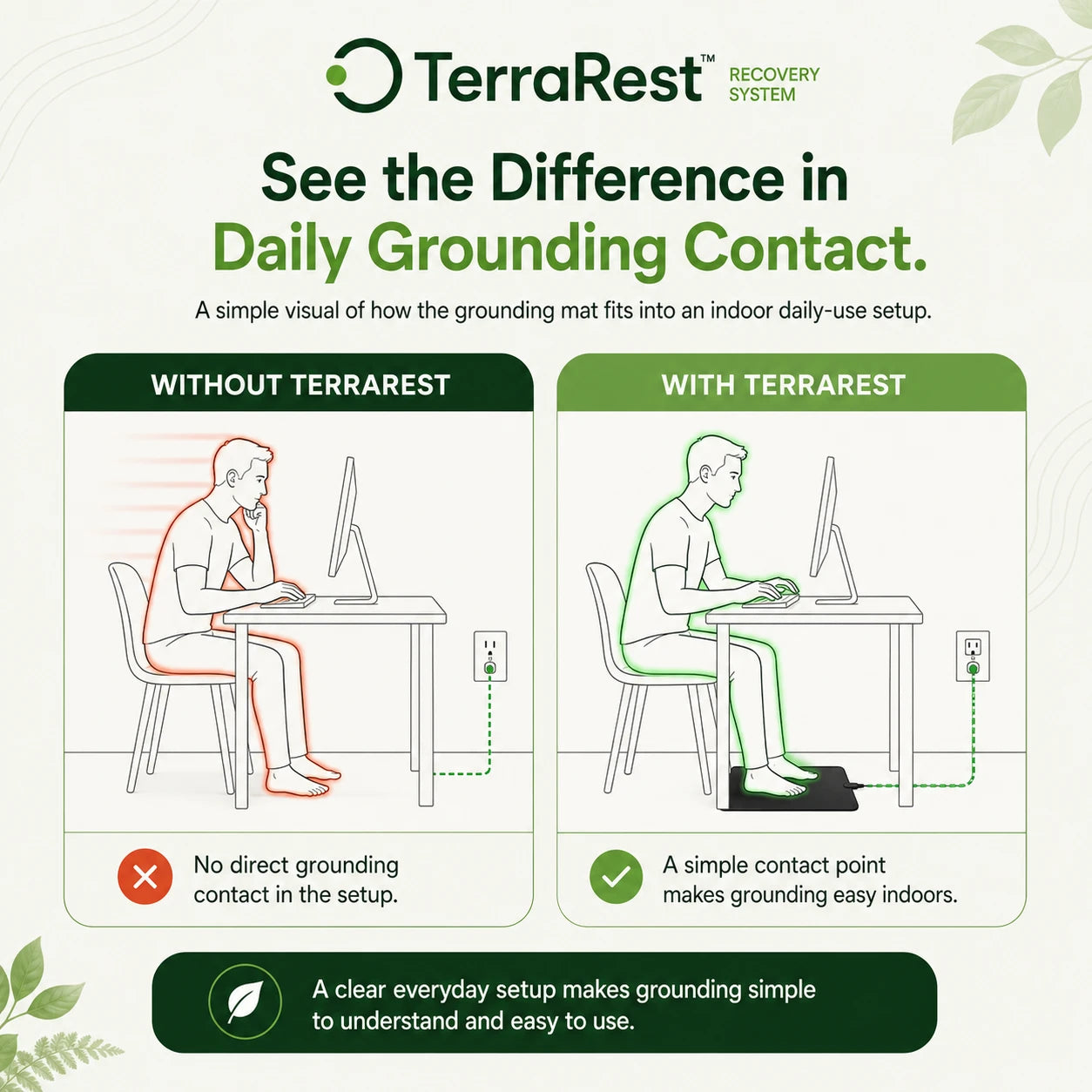 TerraRest™ RECOVERY SYSTEM

See the Difference in Daily Grounding Contact.

A simple visual of how the grounding mat fits into an indoor daily-use setup.

WITHOUT TERRAREST

No direct grounding contact in the setup.

WITH TERRAREST

A simple contact point makes grounding easy indoors.

A clear everyday setup makes grounding simple to understand and easy to use.